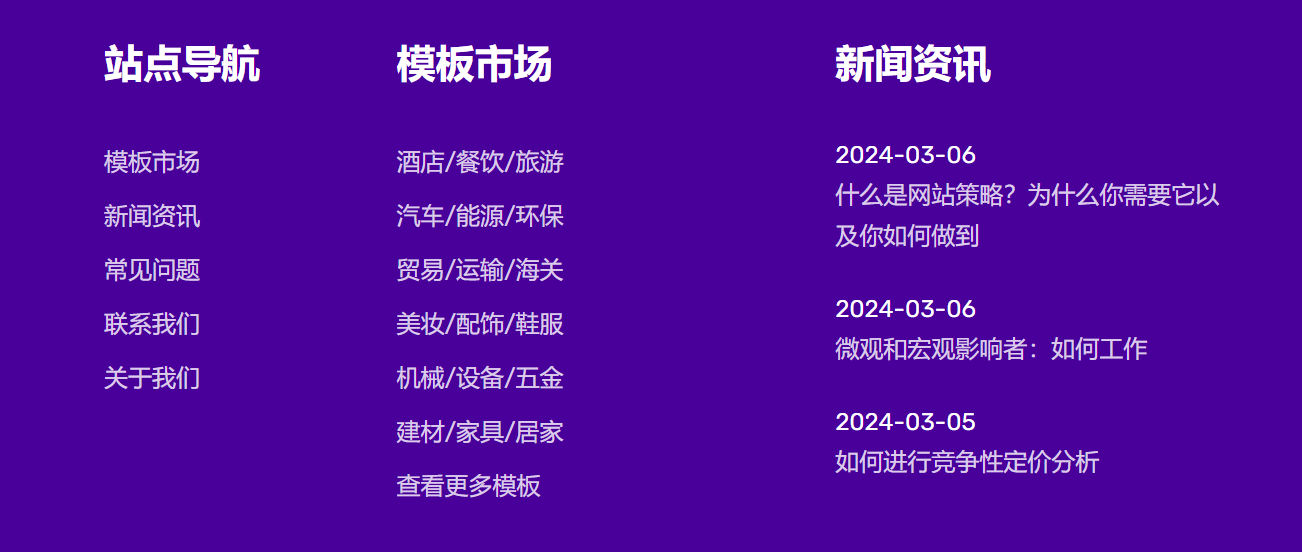 站点导航

模板市场

新闻资讯

常见问题

联系我们

关于我们

模板市场

酒店/餐饮/旅游

汽车/能源/环保

贸易/运输/海关

美妆/配饰/鞋服

机械/设备/五金

建材/家具/居家

查看更多模板

新闻资讯

2024-03-06
什么是网站策略？为什么你需要它以及你如何做到

2024-03-06
微观和宏观影响者：如何工作

2024-03-05
如何进行竞争性定价分析